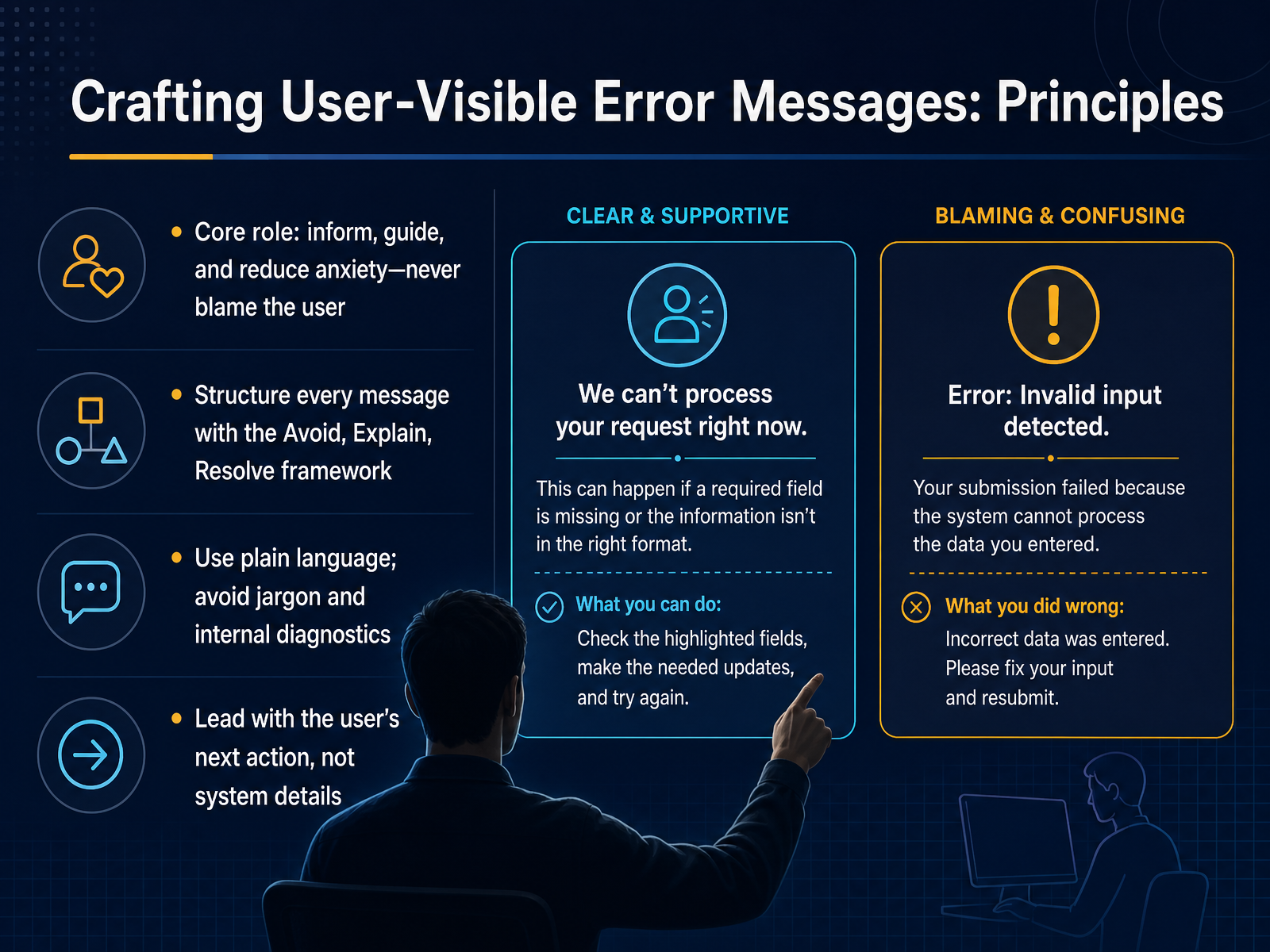 Crafting User-Visible Error Messages: Principles

• Core role: inform, guide, and reduce anxiety—never blame the user

• Structure every message with the Avoid, Explain, Resolve framework

• Use plain language; avoid jargon and internal diagnostics

• Lead with the user's next action, not system details

CLEAR & SUPPORTIVE

We can't process your request right now.

This can happen if a required field is missing or the information isn't in the right format.

What you can do:
Check the highlighted fields, make the needed updates, and try again.

BLAMING & CONFUSING

Error: Invalid input detected.

Your submission failed because the system cannot process the data you entered.

What you did wrong:
Incorrect data was entered. Please fix your input and resubmit.